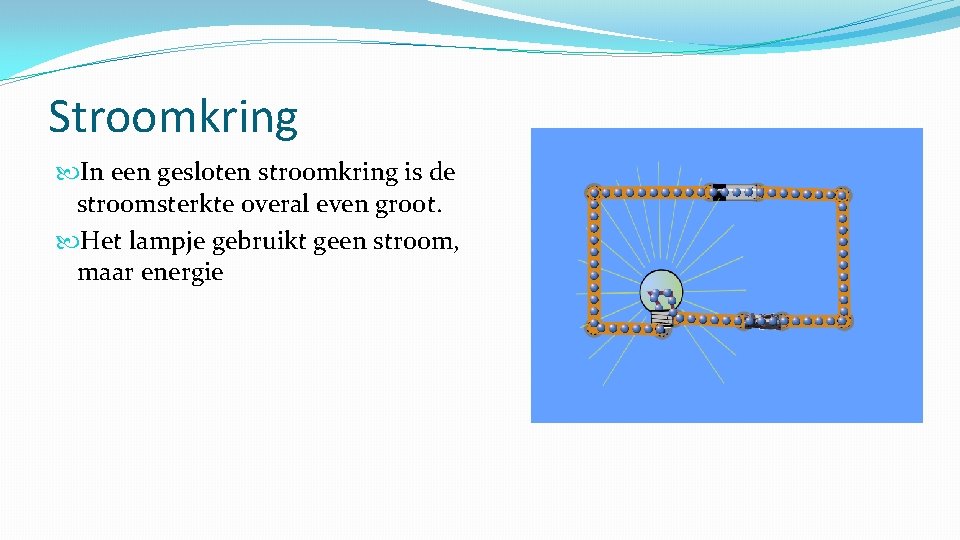 Stroomkring

In een gesloten stroomkring is de stroomsterkte overal even groot.

Het lampje gebruikt geen stroom, maar energie